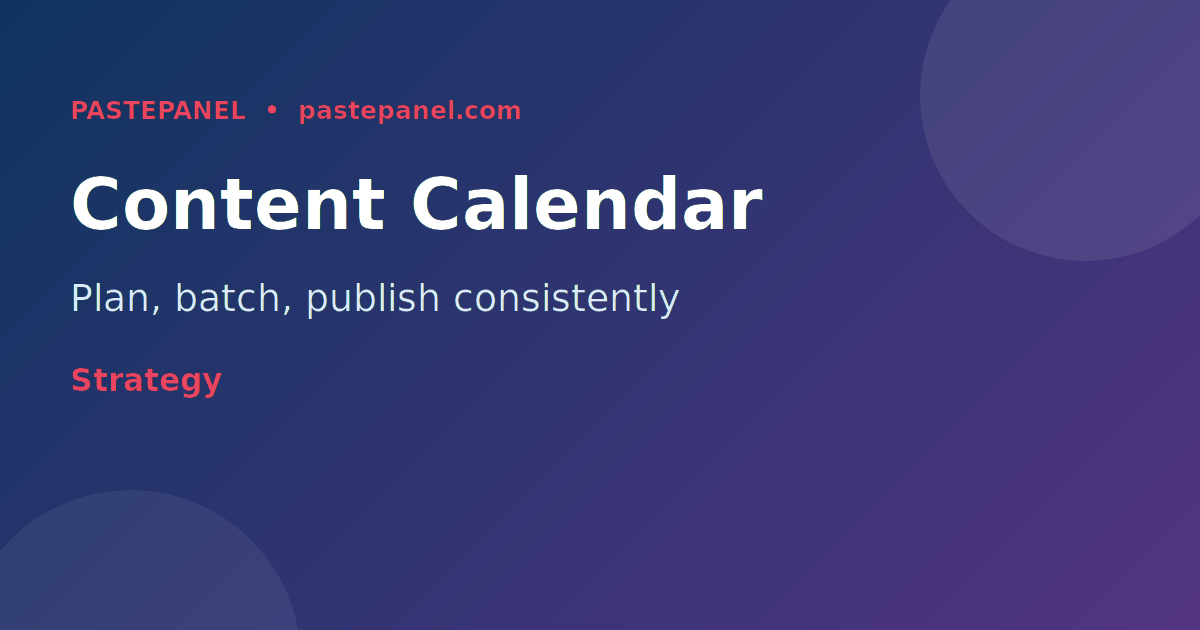 PASTEPANEL • pastepanel.com

Content Calendar

Plan, batch, publish consistently

Strategy